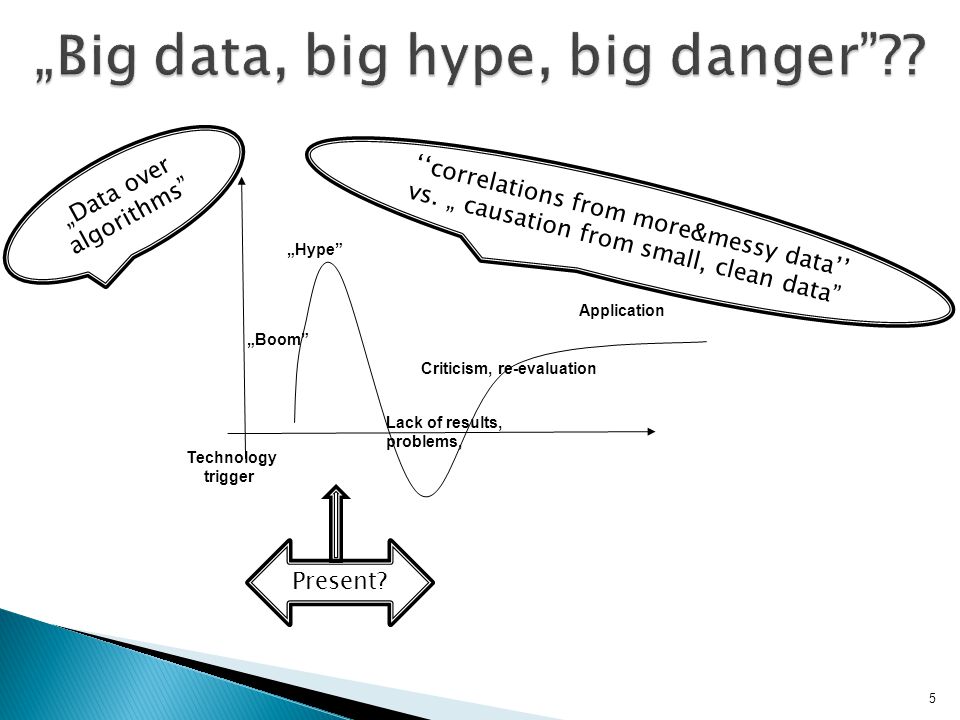 „Big data, big hype, big danger”??

„Data over algorithms”

‘‘correlations from more&messy data’’ vs. „ causation from small, clean data”

„Hype”

„Boom”

Application

Criticism, re-evaluation

Lack of results, problems,

Technology trigger

Present?

5